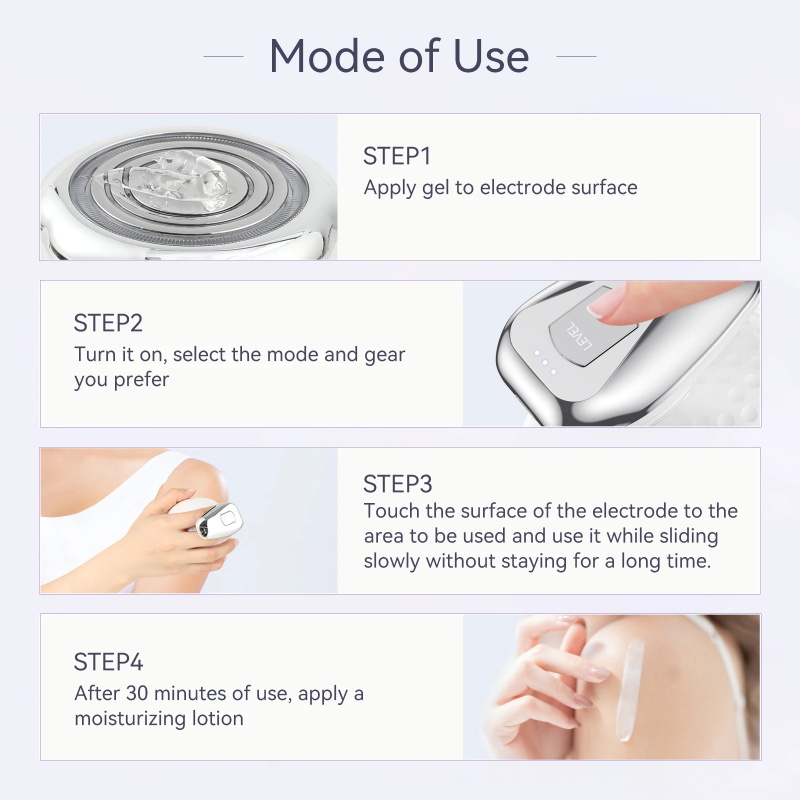 Mode of Use

STEP1
Apply gel to electrode surface

STEP2
Turn it on, select the mode and gear you prefer

LEVEL

STEP3
Touch the surface of the electrode to the area to be used and use it while sliding slowly without staying for a long time.

STEP4
After 30 minutes of use, apply a moisturizing lotion